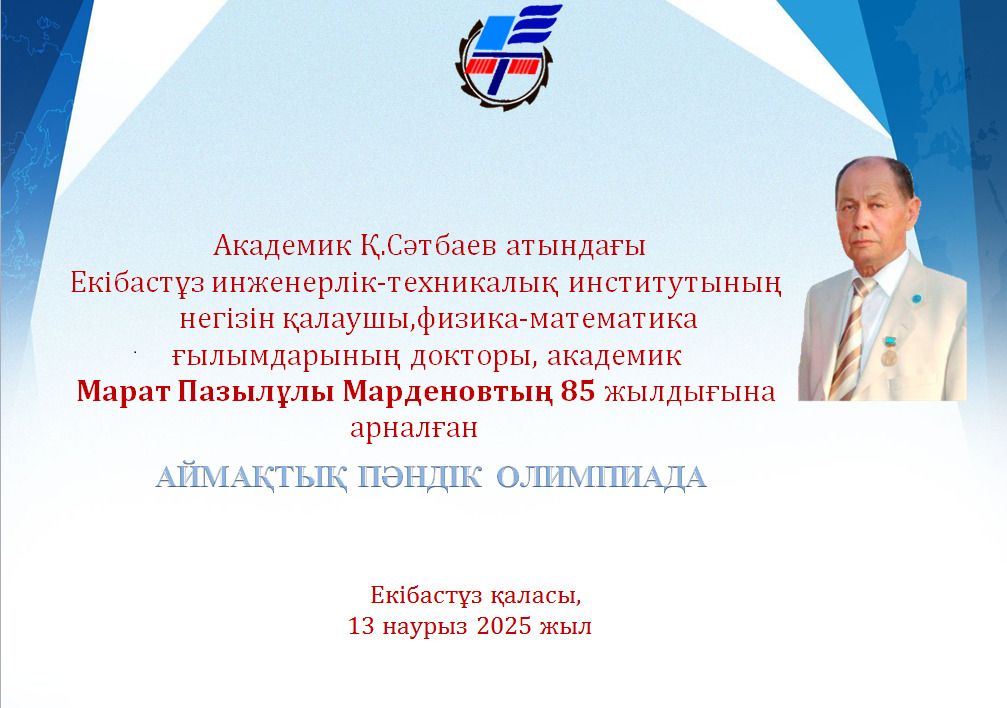 Академик Қ.Сәтбаев атындағы
Екібастұз инженерлік-техникалық институтының
негізін қалаушы,физика-математика
ғылымдарының докторы, академик
Марат Пазылұлы Марденовтың 85 жылдығына
арналған

АЙМАҚТЫҚ ПӘНДІК ОЛИМПИАДА

Екібастұз қаласы,
13 наурыз 2025 жыл